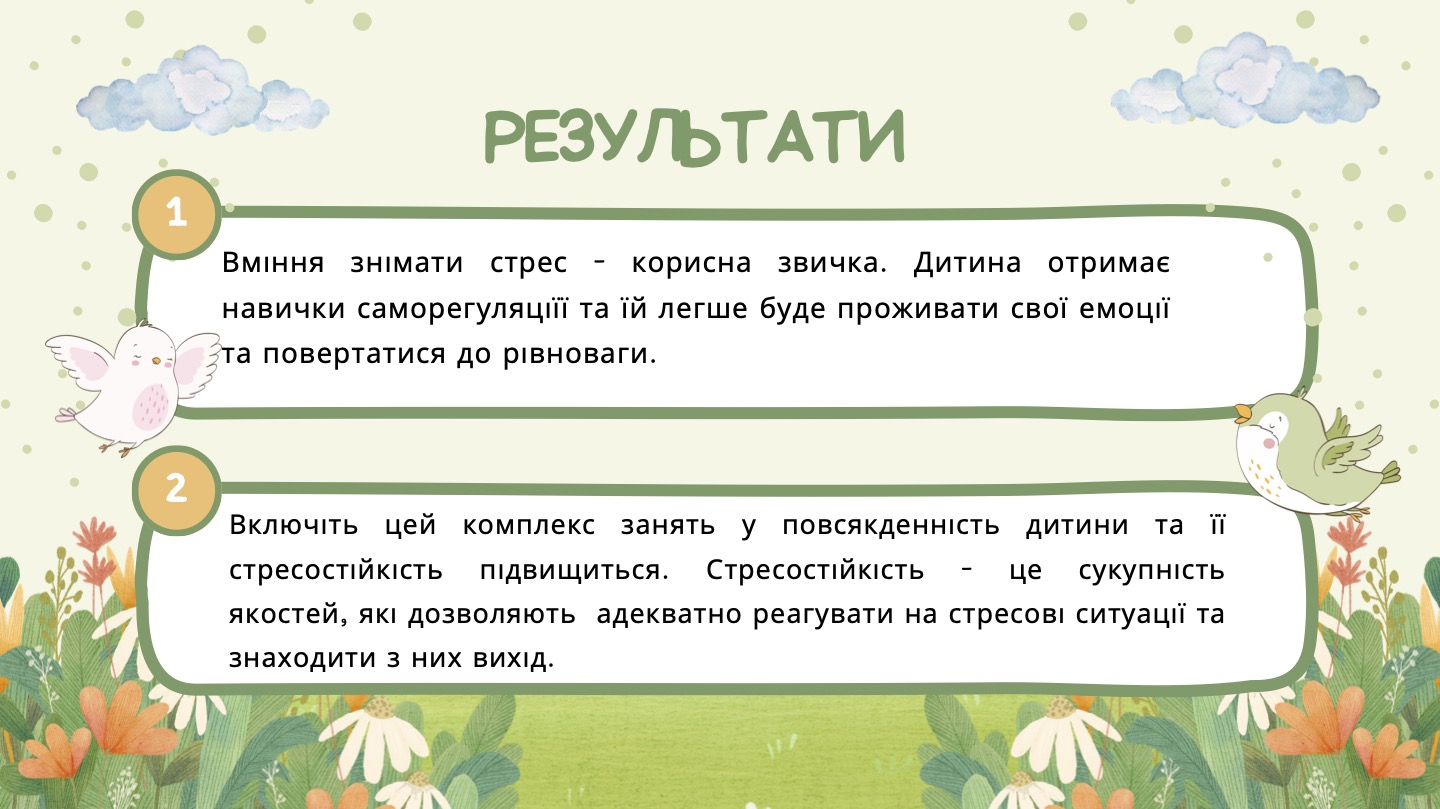 РЕЗУЛЬТАТИ

1

Вміння знімати стрес - корисна звичка. Дитина отримає навички саморегуляціїї та їй легше буде проживати свої емоції та повертатися до рівноваги.

2

Включіть цей комплекс занять у повсякденність дитини та її стресостійкість підвищиться. Стресостійкість - це сукупність якостей, які дозволяють адекватно реагувати на стресові ситуації та знаходити з них вихід.